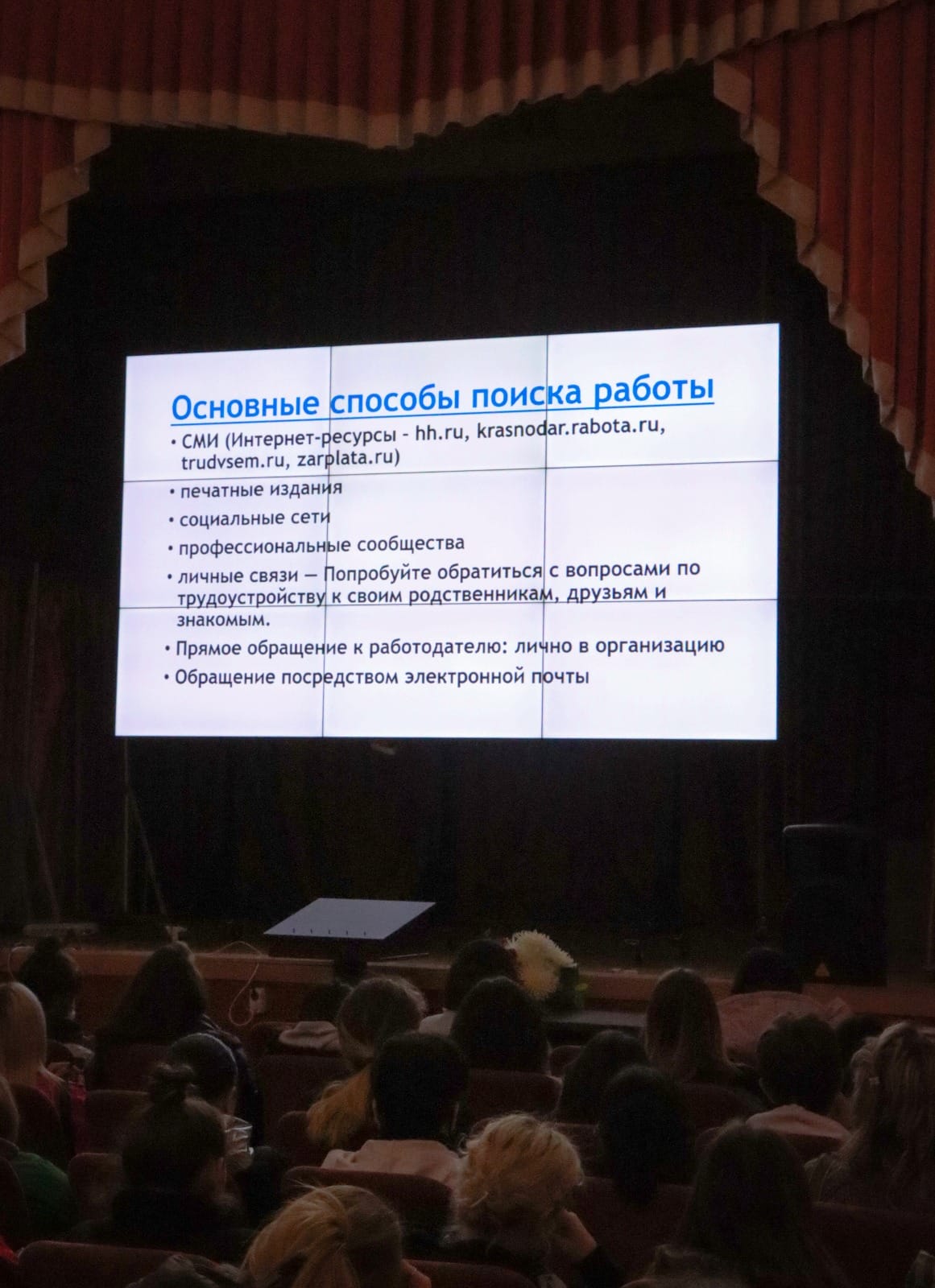 Основные способы поиска работы

• СМИ (Интернет-ресурсы - hh.ru, krasnodar.rabota.ru, trudvsem.ru, zarplata.ru)
• печатные издания
• социальные сети
• профессиональные сообщества
• личные связи — Попробуйте обратиться с вопросами по трудоустройству к своим родственникам, друзьям и знакомым.
• Прямое обращение к работодателю: лично в организацию
• Обращение посредством электронной почты